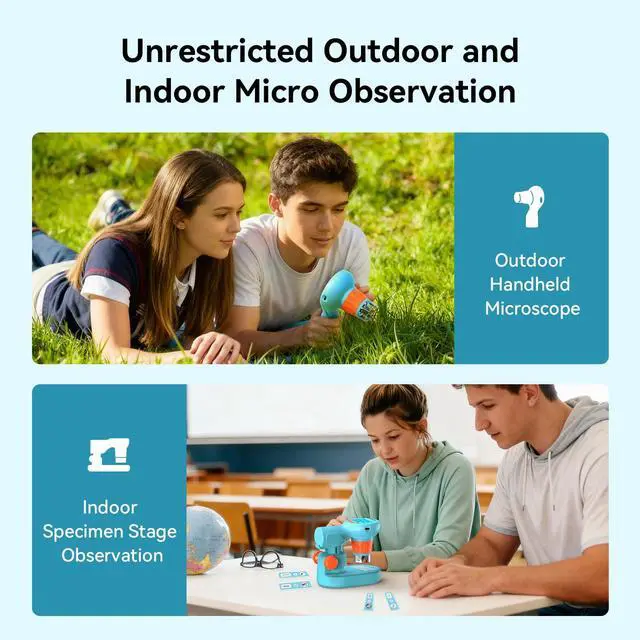 Unrestricted Outdoor and Indoor Micro Observation

Outdoor Handheld Microscope

Indoor Specimen Stage Observation